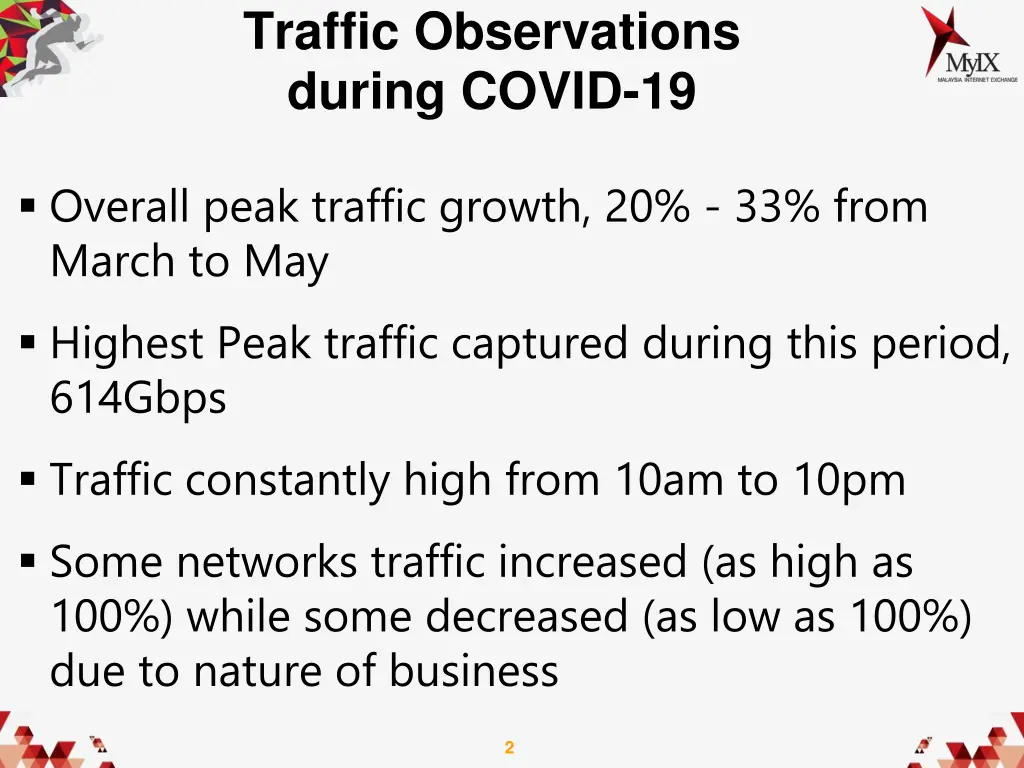 Traffic Observations during COVID-19

MyIX
MALAYSIA INTERNET EXCHANGE

▪ Overall peak traffic growth, 20% - 33% from March to May

▪ Highest Peak traffic captured during this period, 614Gbps

▪ Traffic constantly high from 10am to 10pm

▪ Some networks traffic increased (as high as 100%) while some decreased (as low as 100%) due to nature of business

2